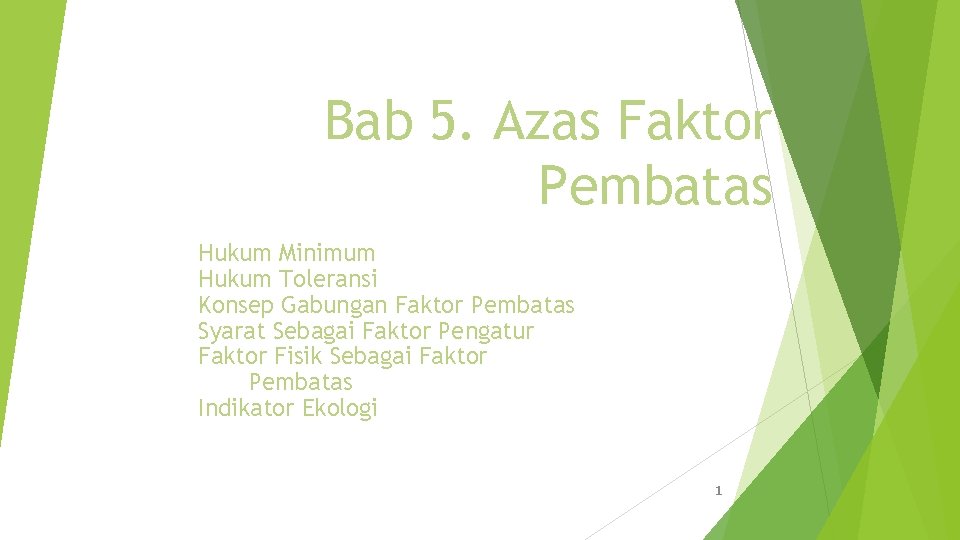 Bab 5. Azas Faktor Pembatas

Hukum Minimum
Hukum Toleransi
Konsep Gabungan Faktor Pembatas
Syarat Sebagai Faktor Pengatur
Faktor Fisik Sebagai Faktor Pembatas
Indikator Ekologi

1